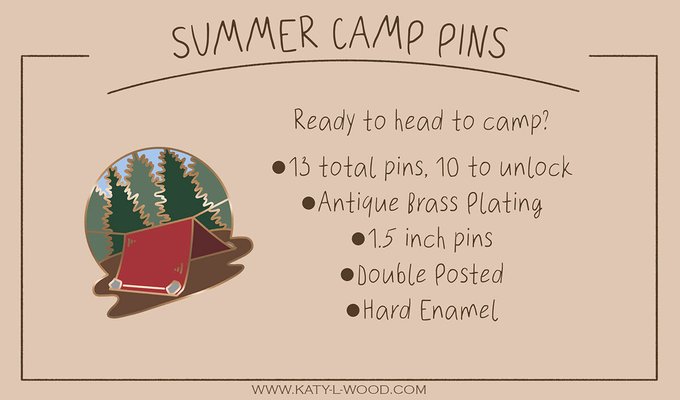 SUMMER CAMP PINS

Ready to head to camp?

●13 total pins, 10 to unlock
●Antique Brass Plating
●1.5 inch pins
●Double Posted
●Hard Enamel

WWW.KATY-L-WOOD.COM